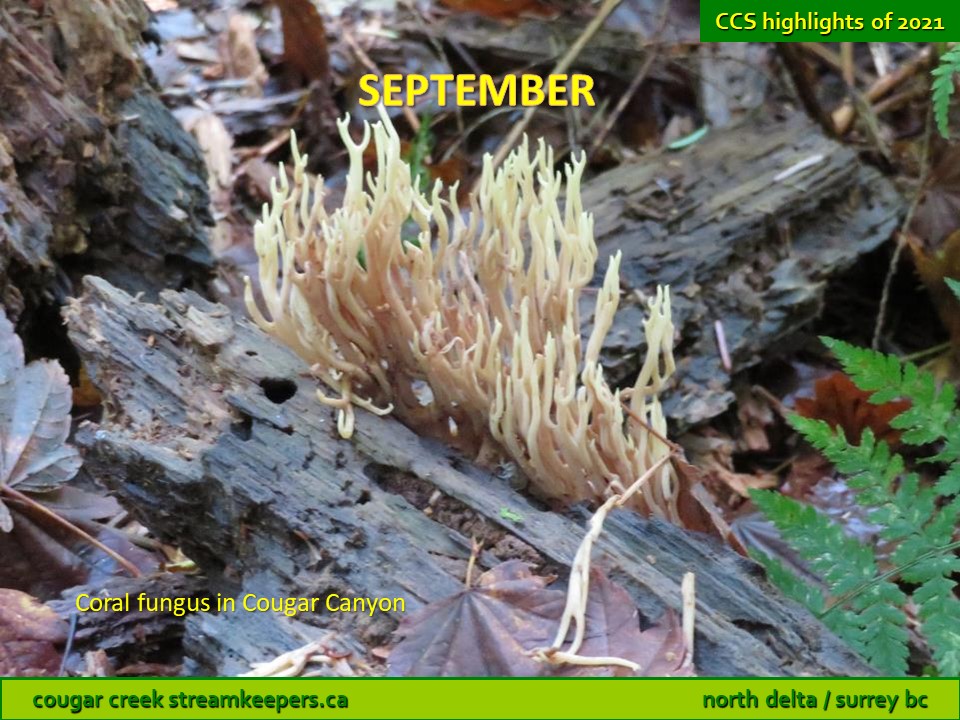 CCS highlights of 2021

SEPTEMBER

Coral fungus in Cougar Canyon

cougar creek streamkeepers.ca

north delta / surrey bc